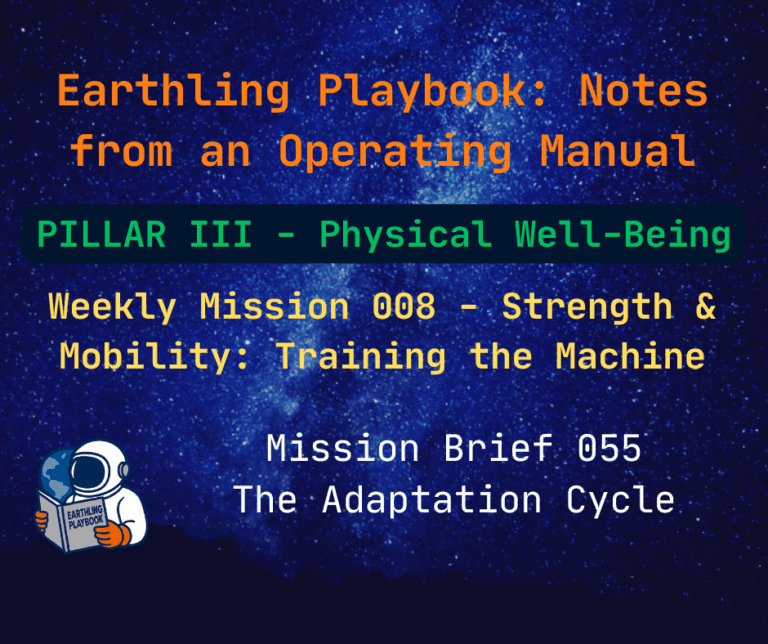 Earthling Playbook: Notes from an Operating Manual

PILLAR III - Physical Well-Being

Weekly Mission 008 - Strength & Mobility: Training the Machine

Mission Brief 055
The Adaptation Cycle

EARTHLING PLAYBOOK